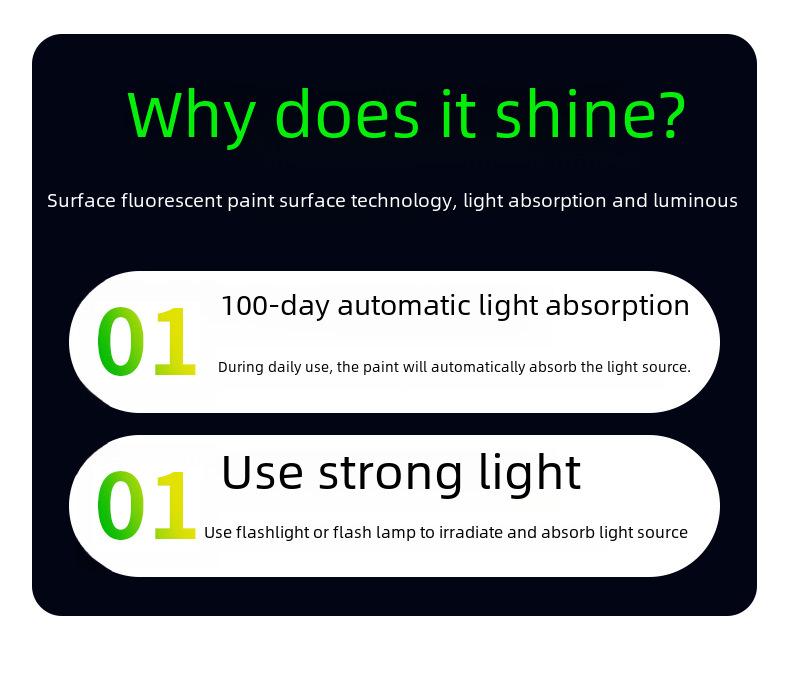 Why does it shine?

Surface fluorescent paint surface technology, light absorption and luminous

01

100-day automatic light absorption

During daily use, the paint will automatically absorb the light source.

01

Use strong light

Use flashlight or flash lamp to irradiate and absorb light source